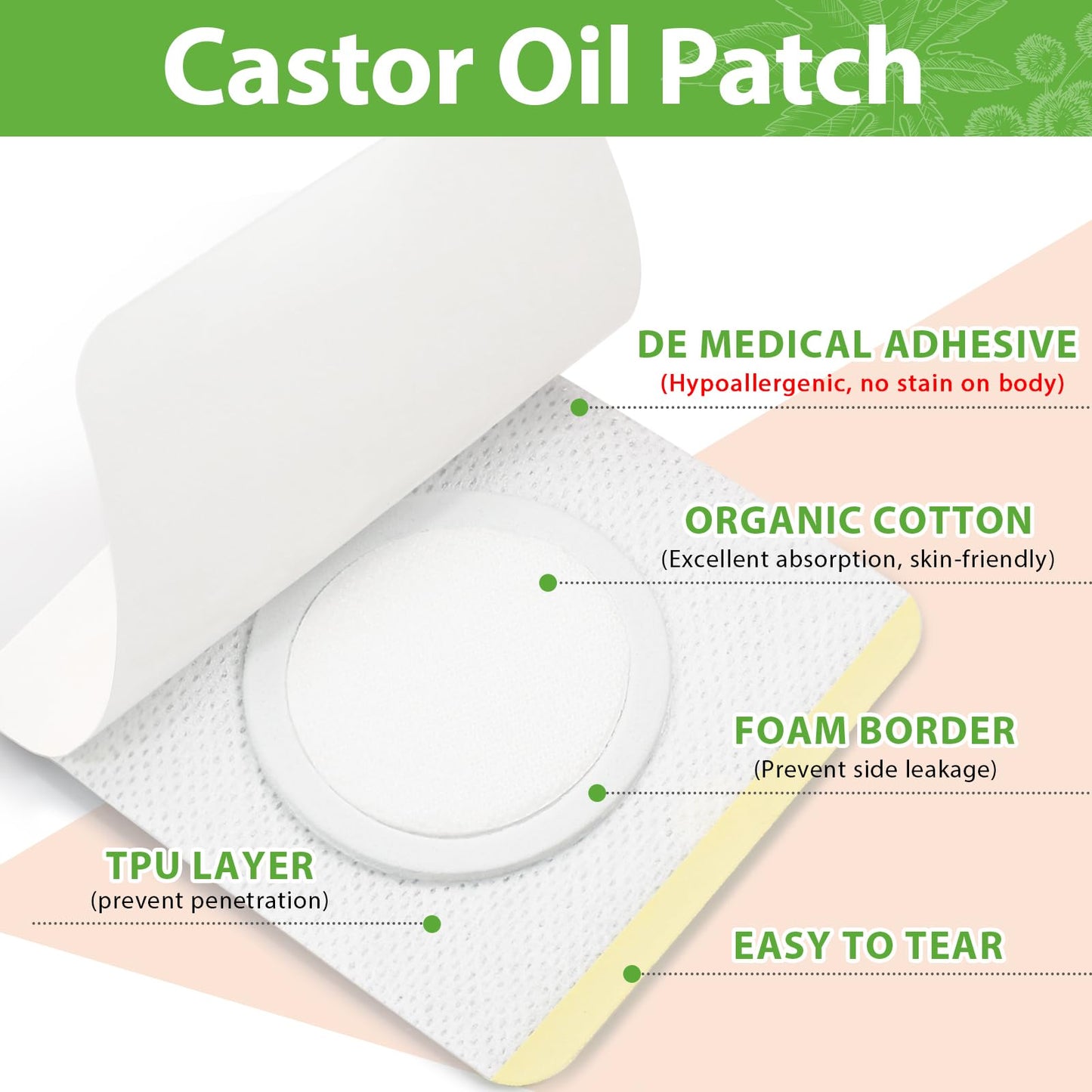 Castor Oil Patch

DE MEDICAL ADHESIVE
(Hypoallergenic, no stain on body)

ORGANIC COTTON
(Excellent absorption, skin-friendly)

FOAM BORDER
(Prevent side leakage)

TPU LAYER
(prevent penetration)

EASY TO TEAR